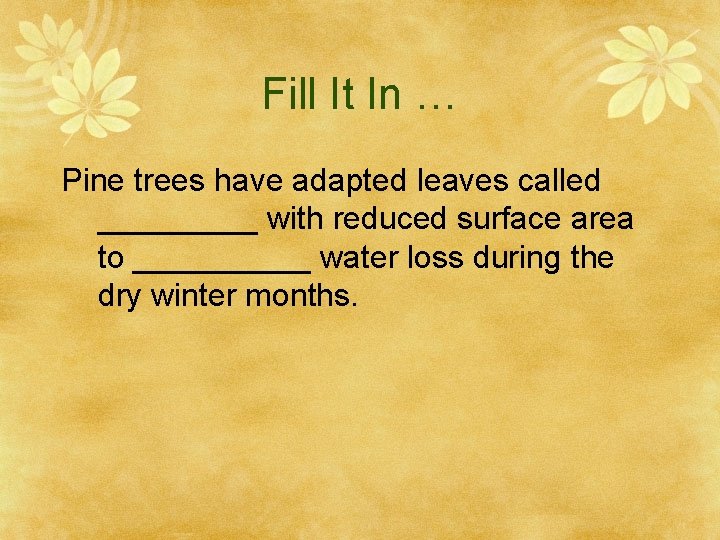 Fill It In …

Pine trees have adapted leaves called _________ with reduced surface area to __________ water loss during the dry winter months.